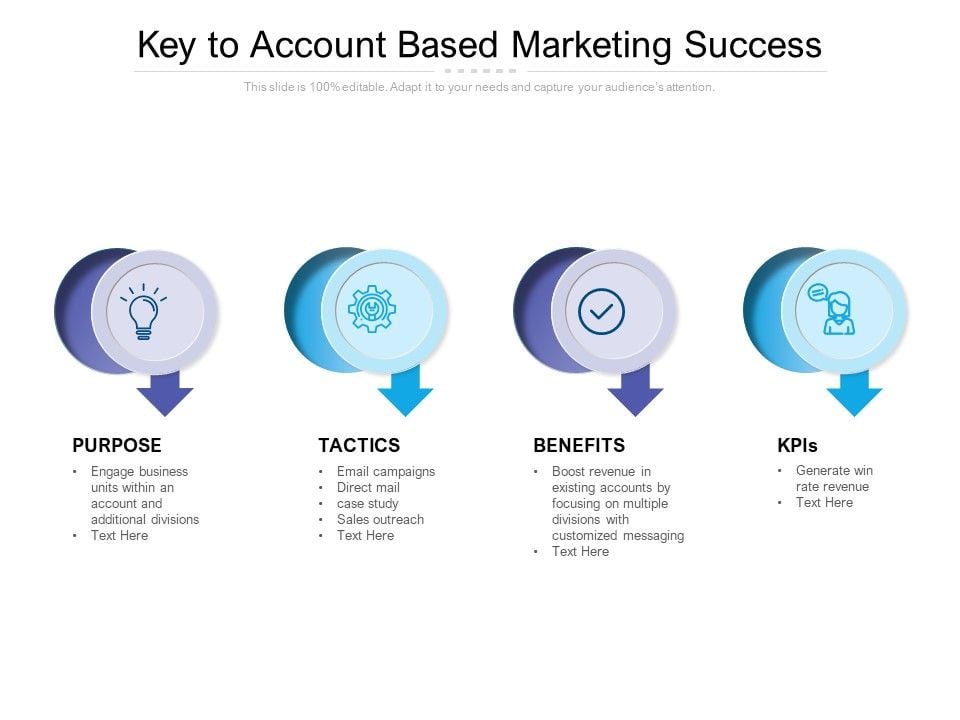 Key to Account Based Marketing Success

This slide is 100% editable. Adapt it to your needs and capture your audience's attention.

PURPOSE
• Engage business units within an account and additional divisions
• Text Here

TACTICS
• Email campaigns
• Direct mail
• case study
• Sales outreach
• Text Here

BENEFITS
• Boost revenue in existing accounts by focusing on multiple divisions with customized messaging
• Text Here

KPIs
• Generate win rate revenue
• Text Here